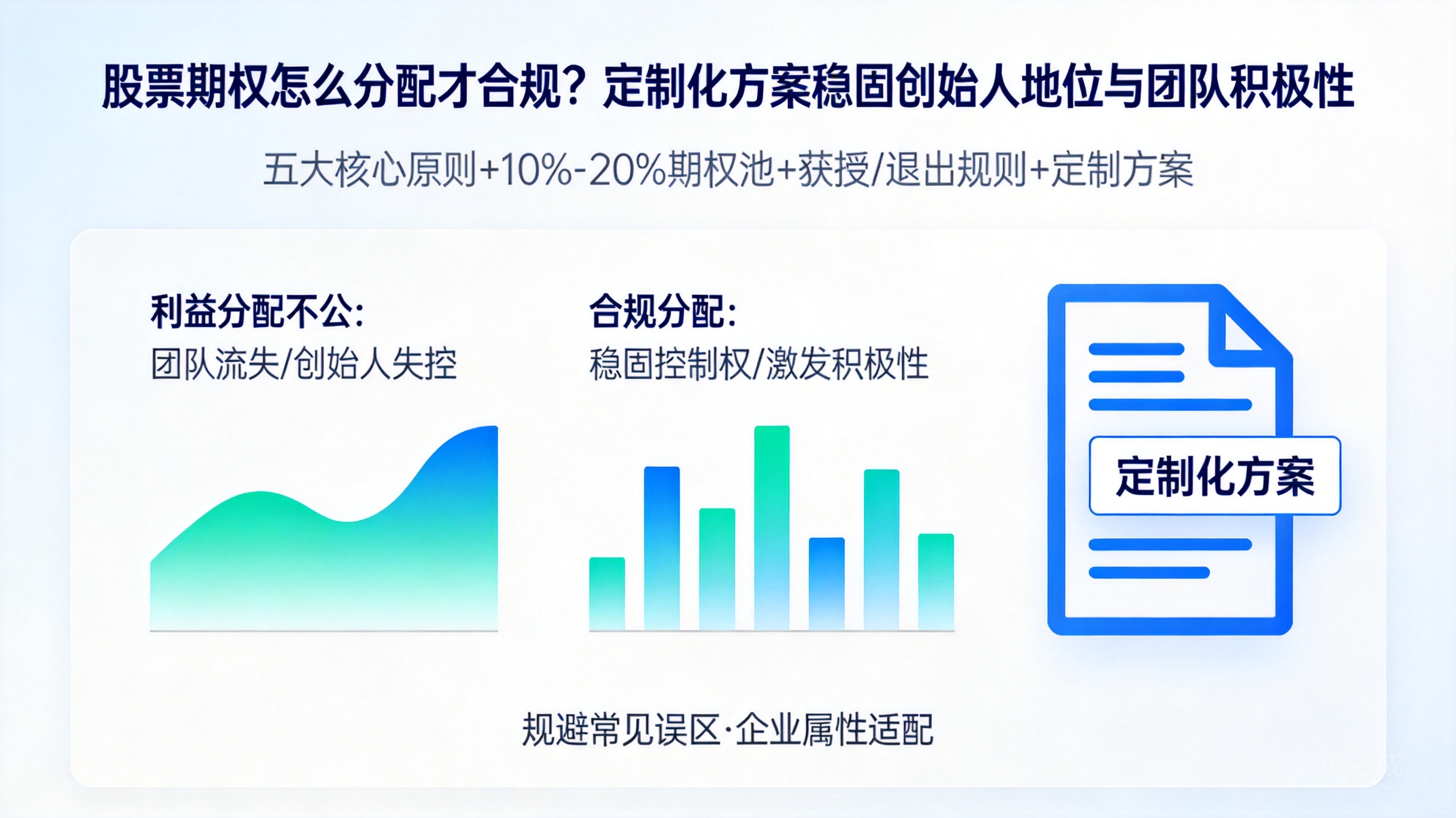 股票期权怎么分配才合规？定制化方案稳固创始人地位与团队积极性

五大核心原则+10%-20%期权池+获授/退出规则+定制方案

利益分配不公:
团队流失/创始人失控

合规分配:
稳固控制权/激发积极性

定制化方案

规避常见误区·企业属性适配